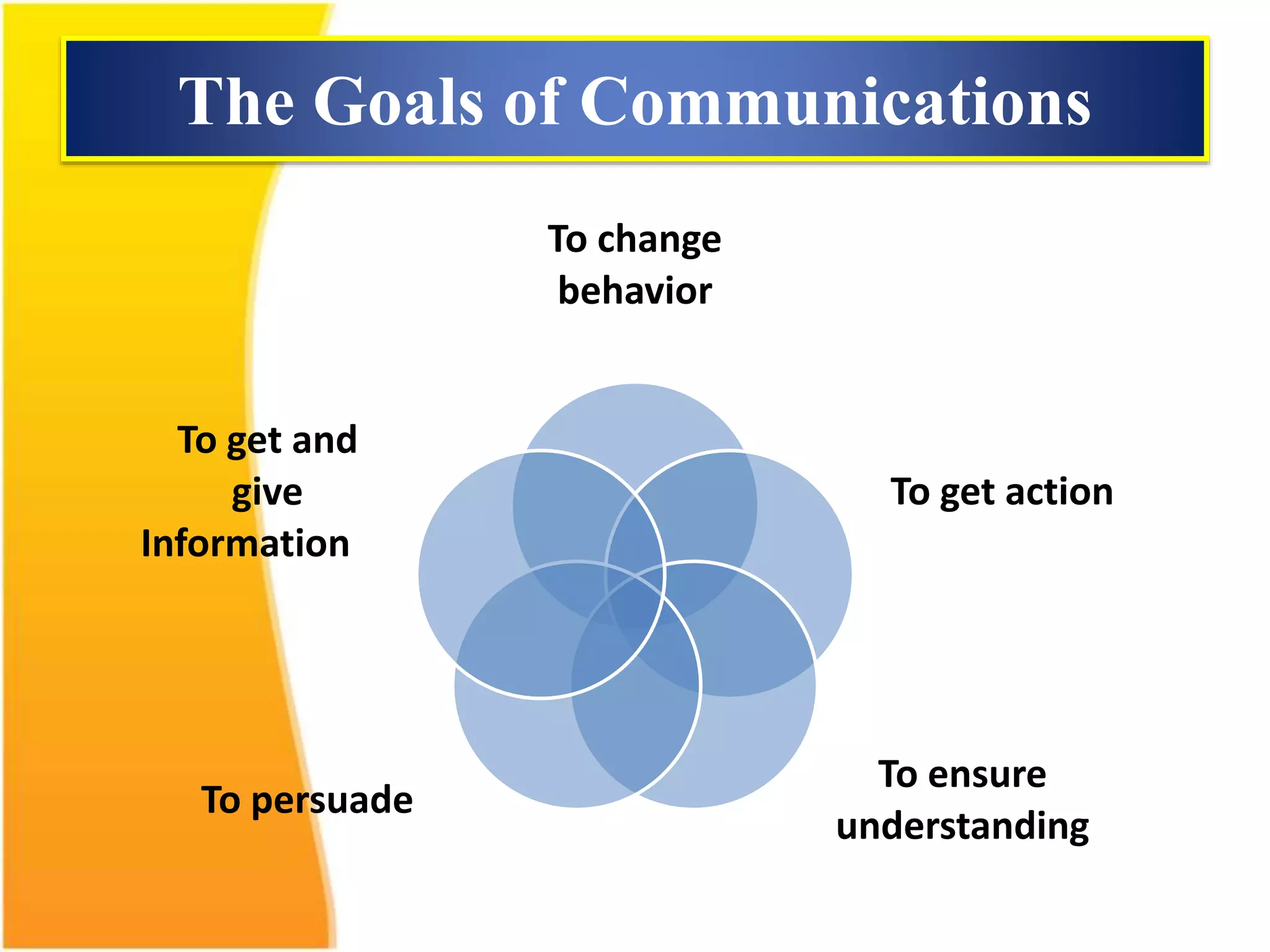 The Goals of Communications

To change behavior

To get and give Information

To get action

To persuade

To ensure understanding